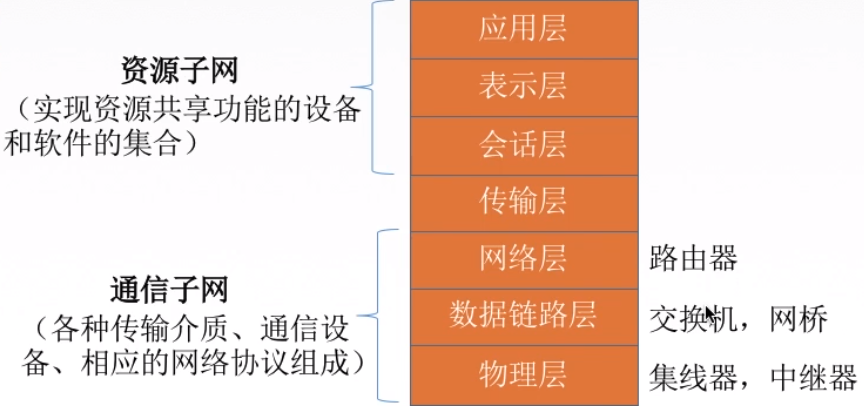 资源子网
（实现资源共享功能的设备和软件的集合）

通信子网
（各种传输介质、通信设备、相应的网络协议组成）

应用层
表示层
会话层
传输层
网络层
数据链路层
物理层

路由器
交换机，网桥
集线器，中继器